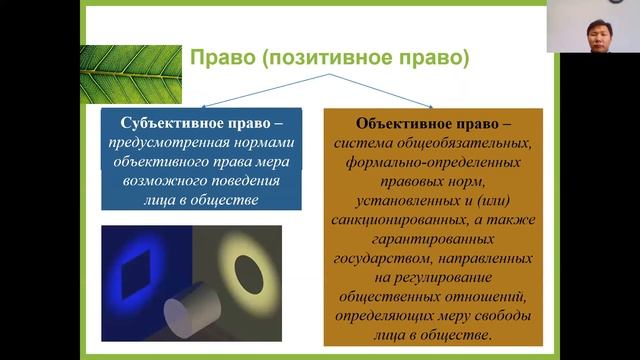 Право (позитивное право)

Субъективное право – предусмотренная нормами объективного права мера возможного поведения лица в обществе

Объективное право – система общеобязательных, формально-определенных правовых норм, установленных и (или) санкционированных, а также гарантированных государством, направленных на регулирование общественных отношений, определяющих меру свободы лица в обществе.